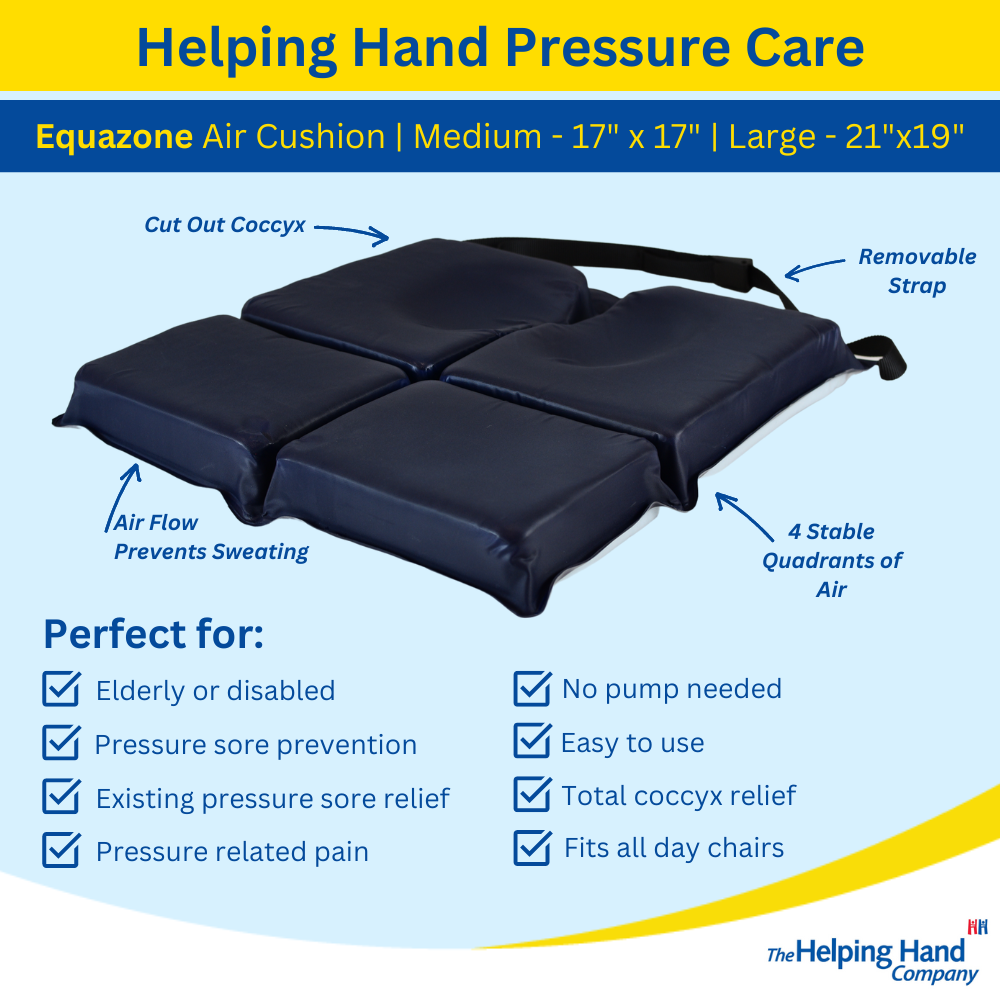 Helping Hand Pressure Care

Equazone Air Cushion | Medium - 17" x 17" | Large - 21"x19"

Cut Out Coccyx

Removable Strap

Air Flow Prevents Sweating

4 Stable Quadrants of Air

Perfect for:

Elderly or disabled

Pressure sore prevention

Existing pressure sore relief

Pressure related pain

No pump needed

Easy to use

Total coccyx relief

Fits all day chairs

The Helping Hand Company